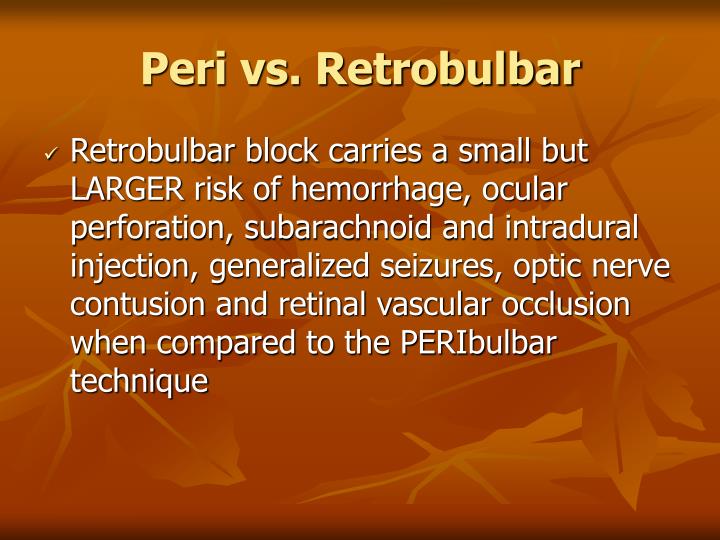 Peri vs. Retrobulbar

✓ Retrobulbar block carries a small but LARGER risk of hemorrhage, ocular perforation, subarachnoid and intradural injection, generalized seizures, optic nerve contusion and retinal vascular occlusion when compared to the PERIbulbar technique